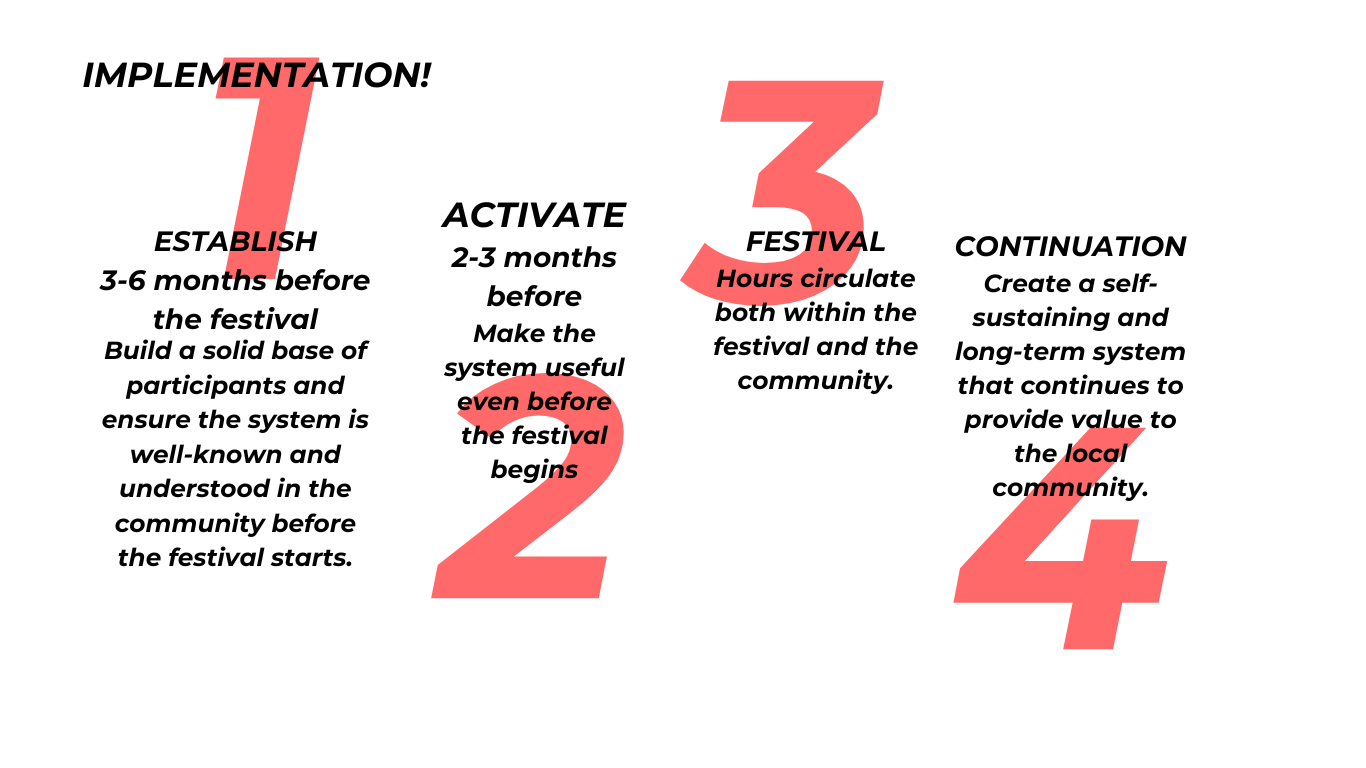 IMPLEMENTATION!

1

ESTABLISH
3-6 months before the festival
Build a solid base of participants and ensure the system is well-known and understood in the community before the festival starts.

2

ACTIVATE
2-3 months before
Make the system useful even before the festival begins

3

FESTIVAL
Hours circulate both within the festival and the community.

4

CONTINUATION
Create a self-sustaining and long-term system that continues to provide value to the local community.